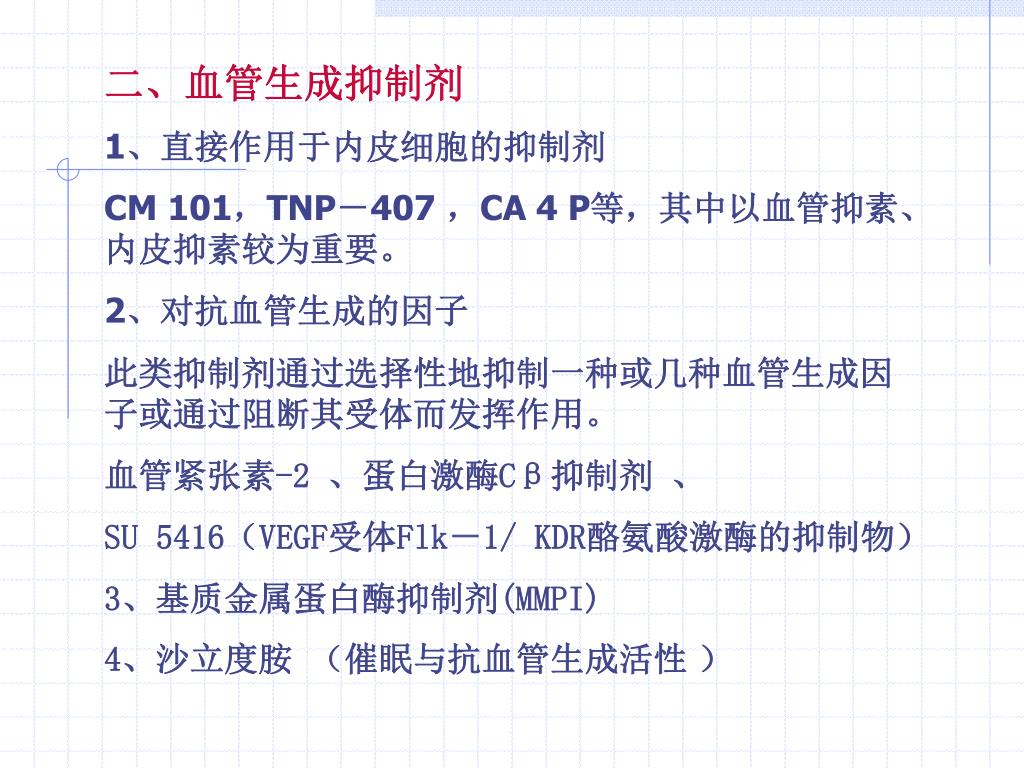 二、血管生成抑制剂

1、直接作用于内皮细胞的抑制剂

CM 101，TNP－407 ，CA 4 P等，其中以血管抑素、内皮抑素较为重要。

2、对抗血管生成的因子

此类抑制剂通过选择性地抑制一种或几种血管生成因子或通过阻断其受体而发挥作用。

血管紧张素-2 、蛋白激酶Cβ抑制剂 、

SU 5416（VEGF受体Flk－1/ KDR酪氨酸激酶的抑制物）

3、基质金属蛋白酶抑制剂(MMPI)

4、沙立度胺 （催眠与抗血管生成活性 ）